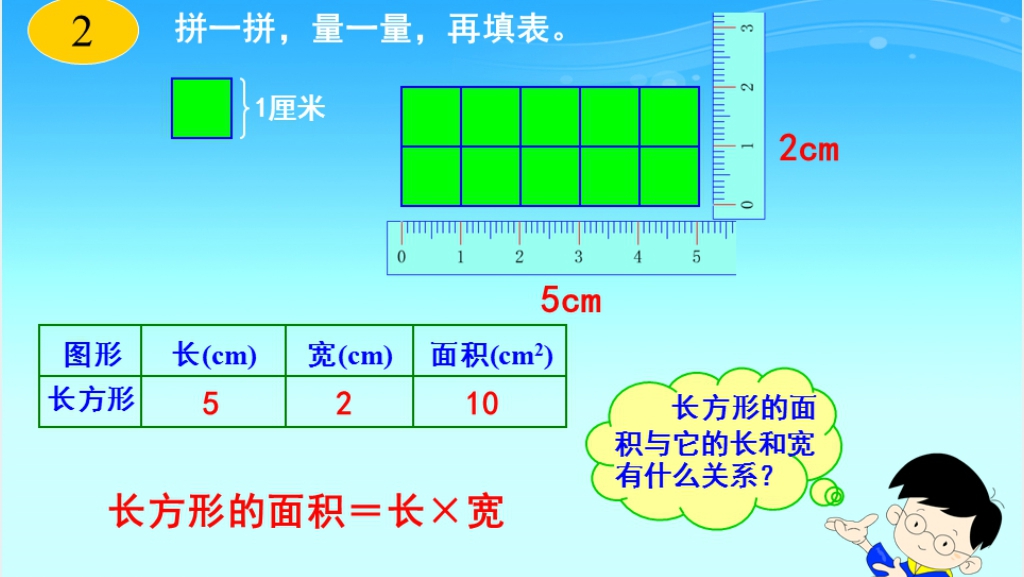 2 拼一拼，量一量，再填表。

1厘米

3
2
1
0

2cm

0 1 2 3 4 5

5cm

| 图形 | 长(cm) | 宽(cm) | 面积($cm^2$) |
|---|---|---|---|
| 长方形 | 5 | 2 | 10 |

长方形的面积与它的长和宽有什么关系？

长方形的面积＝长×宽